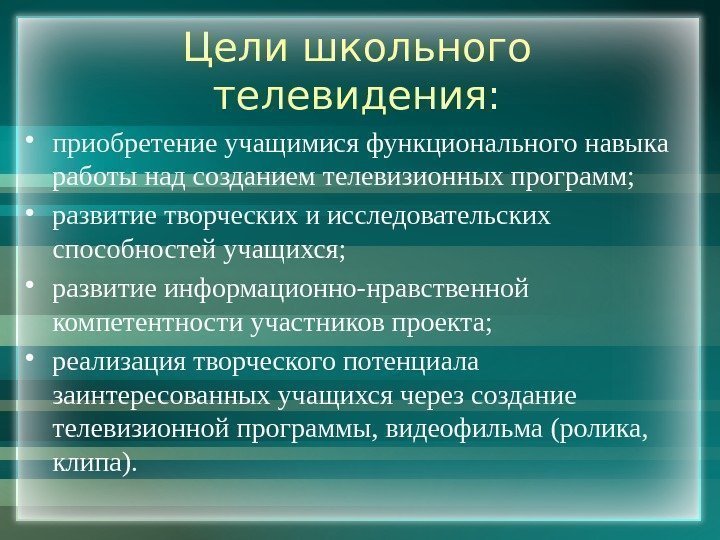 Цели школьного телевидения:

• приобретение учащимися функционального навыка работы над созданием телевизионных программ;
• развитие творческих и исследовательских способностей учащихся;
• развитие информационно-нравственной компетентности участников проекта;
• реализация творческого потенциала заинтересованных учащихся через создание телевизионной программы, видеофильма (ролика, клипа).